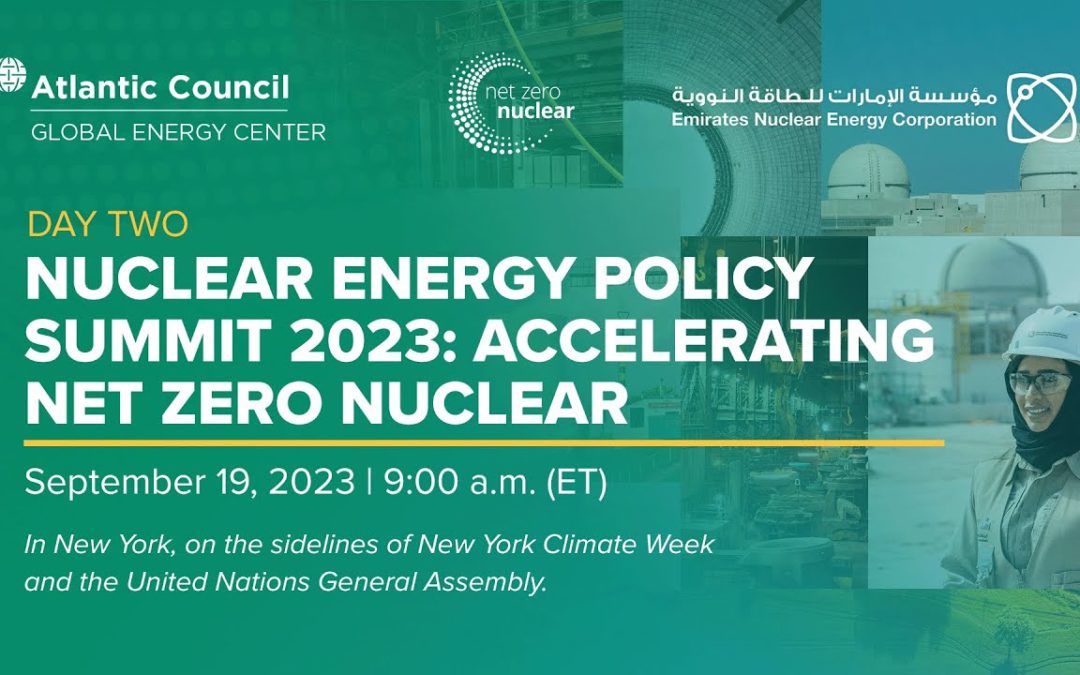 Atlantic Council
GLOBAL ENERGY CENTER

net zero nuclear

مؤسسة الإمارات للطاقة النووية
Emirates Nuclear Energy Corporation

DAY TWO

NUCLEAR ENERGY POLICY SUMMIT 2023: ACCELERATING NET ZERO NUCLEAR

September 19, 2023 | 9:00 a.m. (ET)

In New York, on the sidelines of New York Climate Week and the United Nations General Assembly.